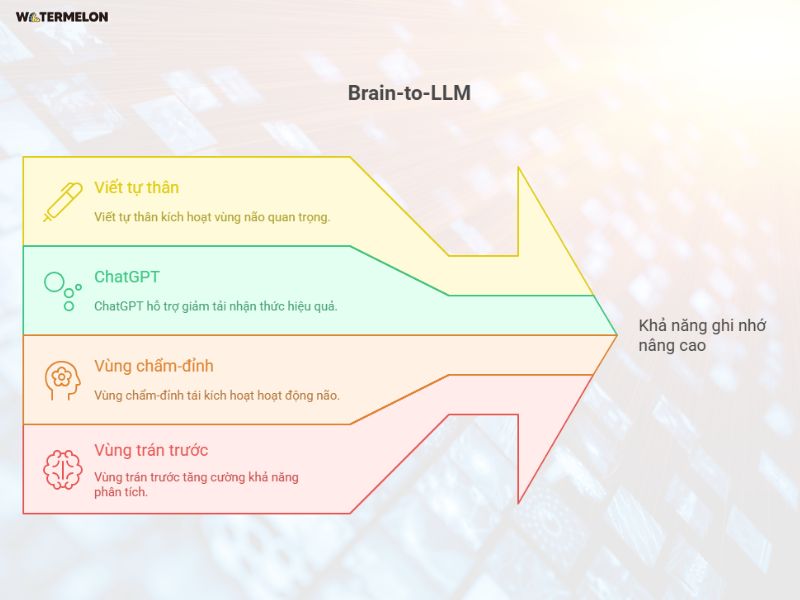 WATERMELON

Brain-to-LLM

Viết tự thân

Viết tự thân kích hoạt vùng não quan trọng.

ChatGPT

ChatGPT hỗ trợ giảm tải nhận thức hiệu quả.

Vùng chẩm-đỉnh

Vùng chẩm-đỉnh tái kích hoạt hoạt động não.

Vùng trán trước

Vùng trán trước tăng cường khả năng phân tích.

Khả năng ghi nhớ nâng cao